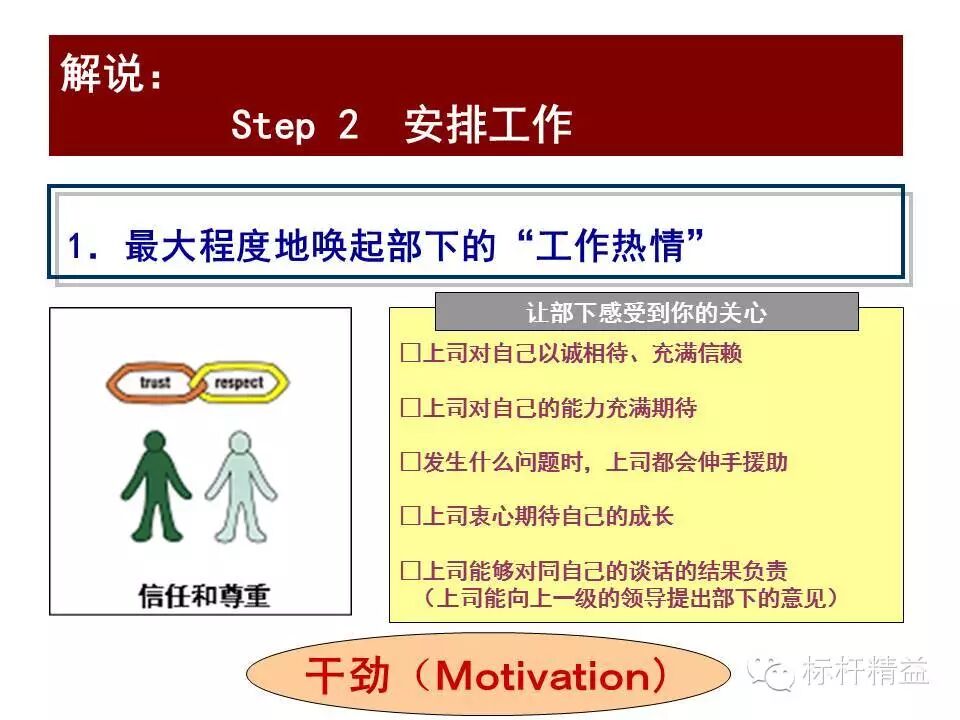 解说：
Step 2 安排工作

1. 最大程度地唤起部下的“工作热情”

trust respect

信任和尊重

让部下感受到你的关心

□上司对自己以诚相待、充满信赖

□上司对自己的能力充满期待

□发生什么问题时，上司都会伸手援助

□上司衷心期待自己的成长

□上司能够对同自己的谈话的结果负责
（上司能向上一级的领导提出部下的意见）

干劲（Motivation）

标杆精益